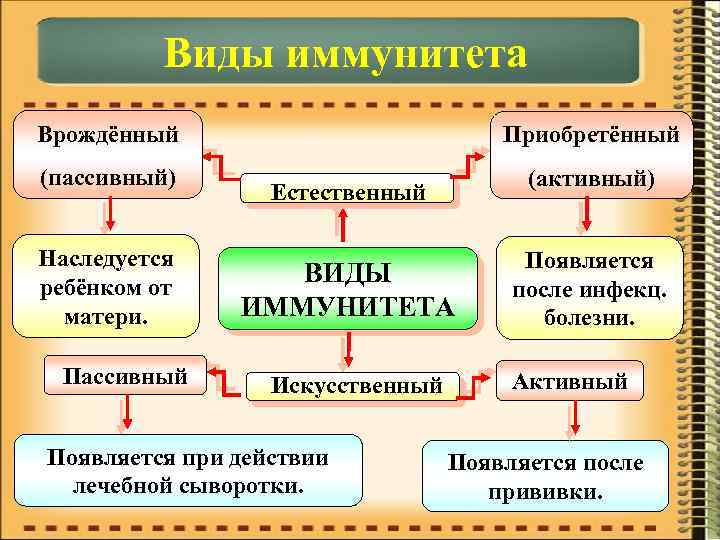 Виды иммунитета

Врождённый
(пассивный)

Естественный

Приобретённый
(активный)

Наследуется ребёнком от матери.

ВИДЫ ИММУНИТЕТА

Появляется после инфекц. болезни.

Пассивный

Искусственный

Активный

Появляется при действии лечебной сыворотки.

Появляется после прививки.